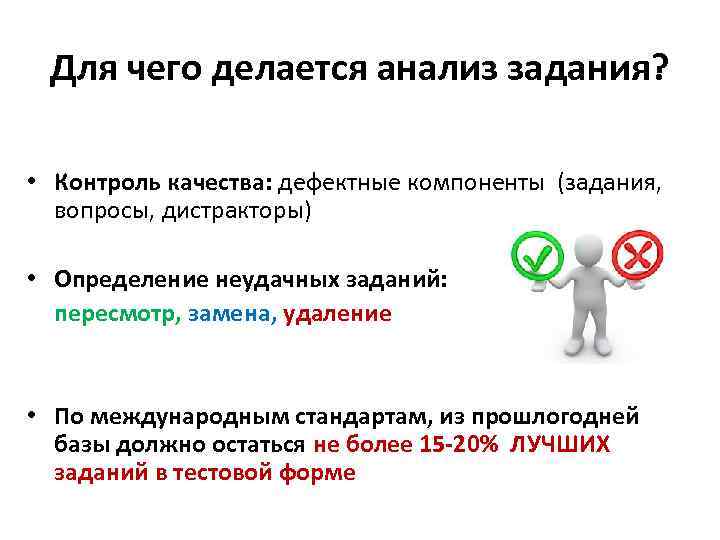 Для чего делается анализ задания?

• Контроль качества: дефектные компоненты (задания, вопросы, дистракторы)

• Определение неудачных заданий:
пересмотр, замена, удаление

• По международным стандартам, из прошлогодней базы должно остаться не более 15-20% ЛУЧШИХ заданий в тестовой форме